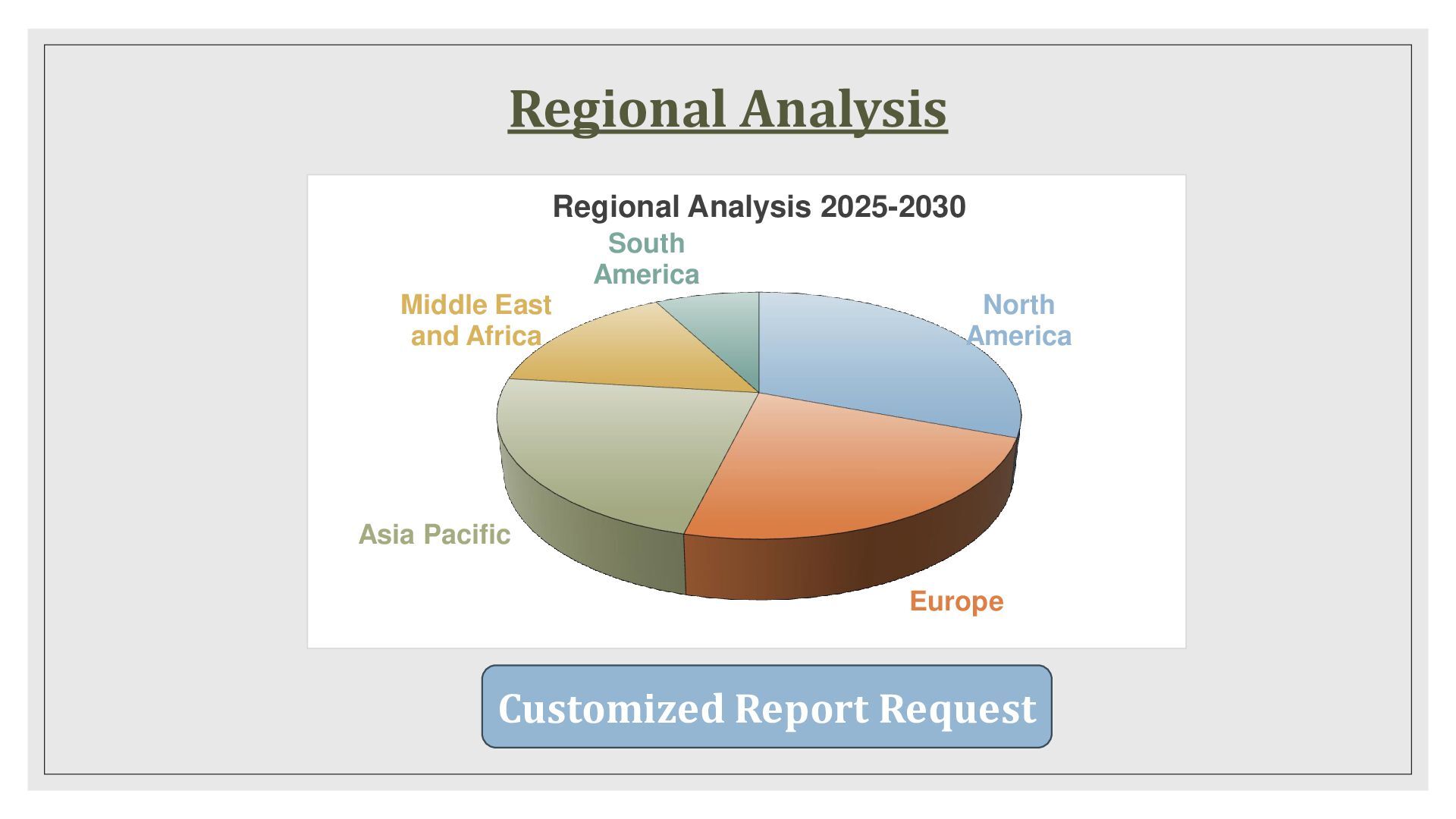 Regional Analysis

Regional Analysis 2025-2030

South America

Middle East and Africa

North America

Asia Pacific

Europe

Customized Report Request